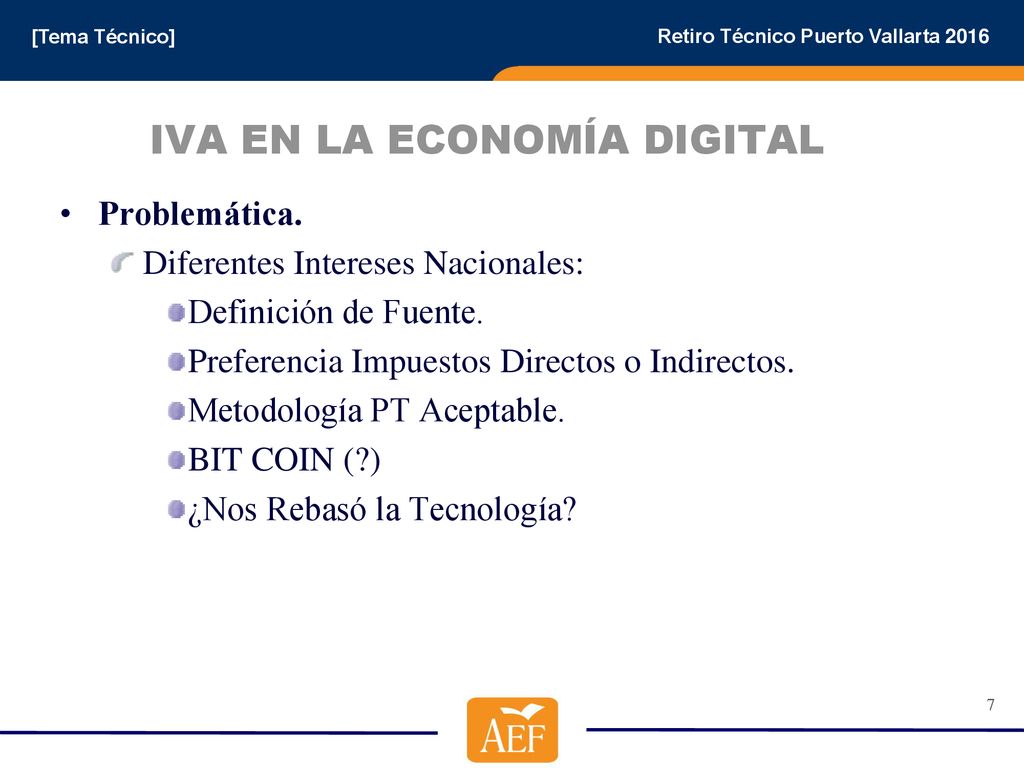 [Tema Técnico]

Retiro Técnico Puerto Vallarta 2016

IVA EN LA ECONOMÍA DIGITAL

• Problemática.
Diferentes Intereses Nacionales:
Definición de Fuente.
Preferencia Impuestos Directos o Indirectos.
Metodología PT Aceptable.
BIT COIN (?)
¿Nos Rebasó la Tecnología?

7

AEF